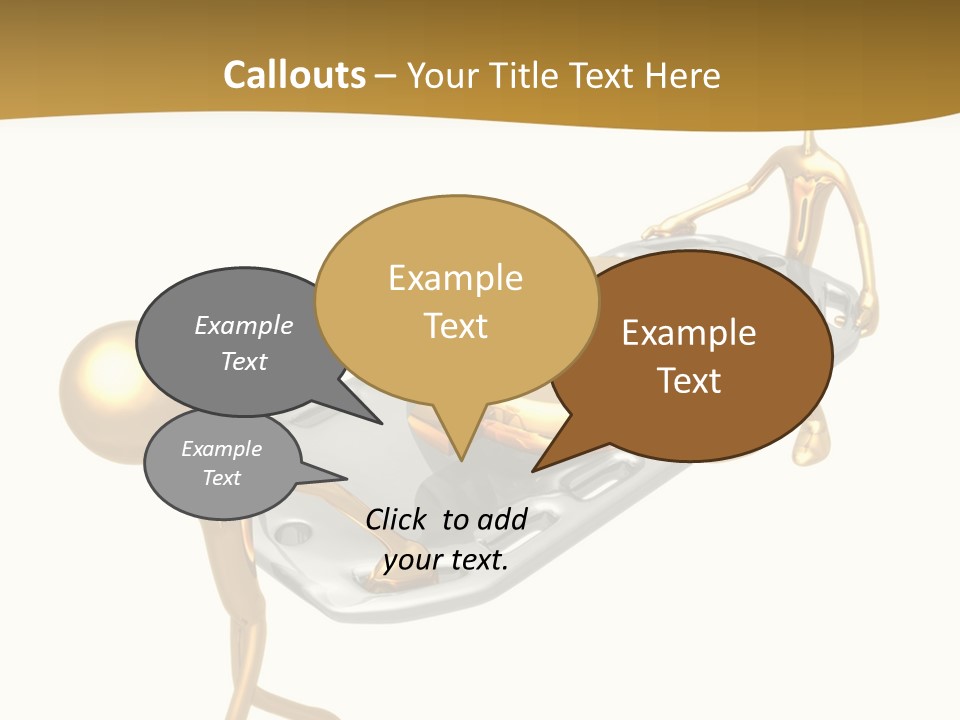 Callouts – Your Title Text Here

Example Text

Example Text

Example Text

Example Text

Click to add your text.